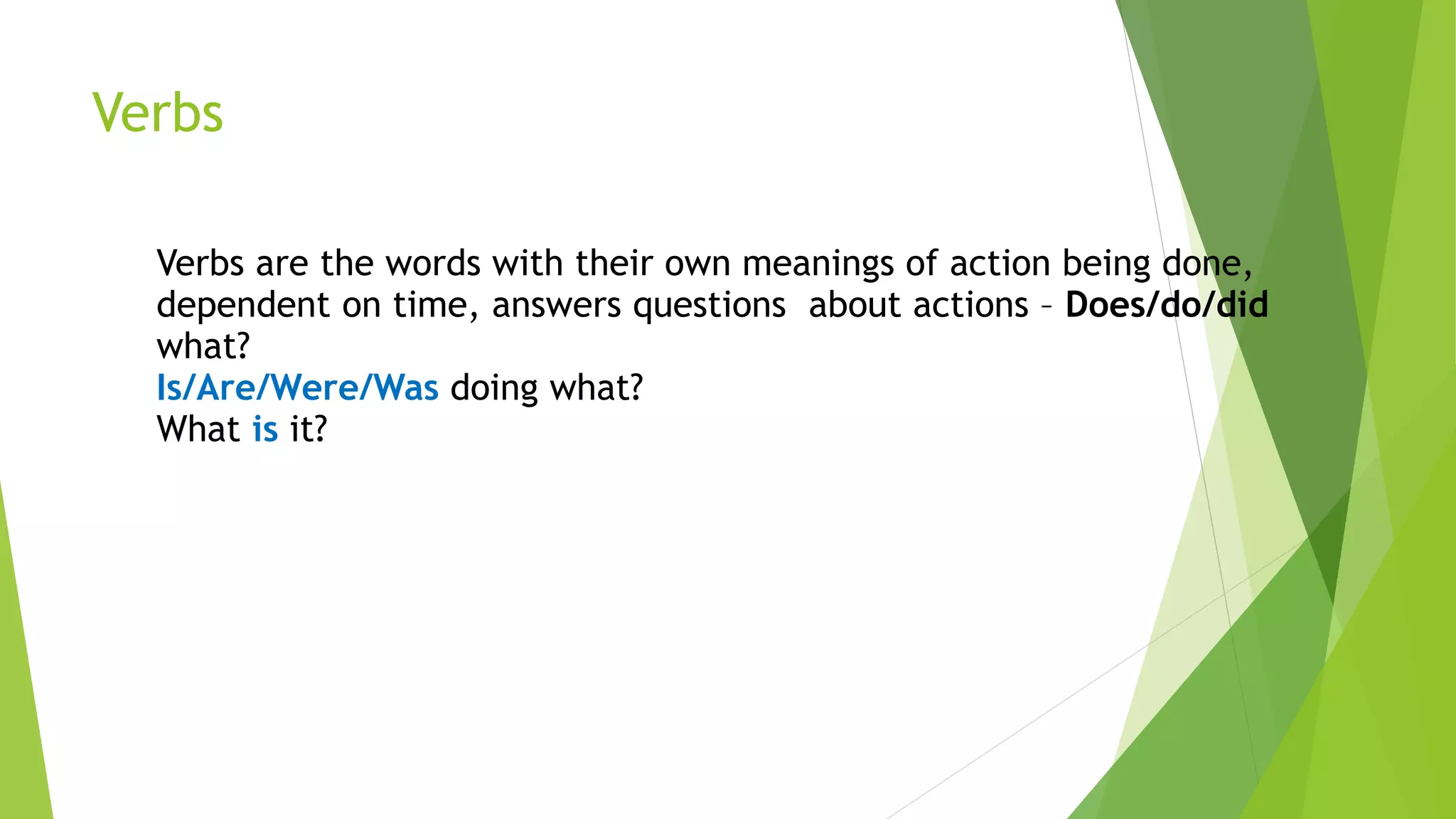 Verbs

Verbs are the words with their own meanings of action being done, dependent on time, answers questions  about actions – Does/do/did what?
Is/Are/Were/Was doing what?
What is it?